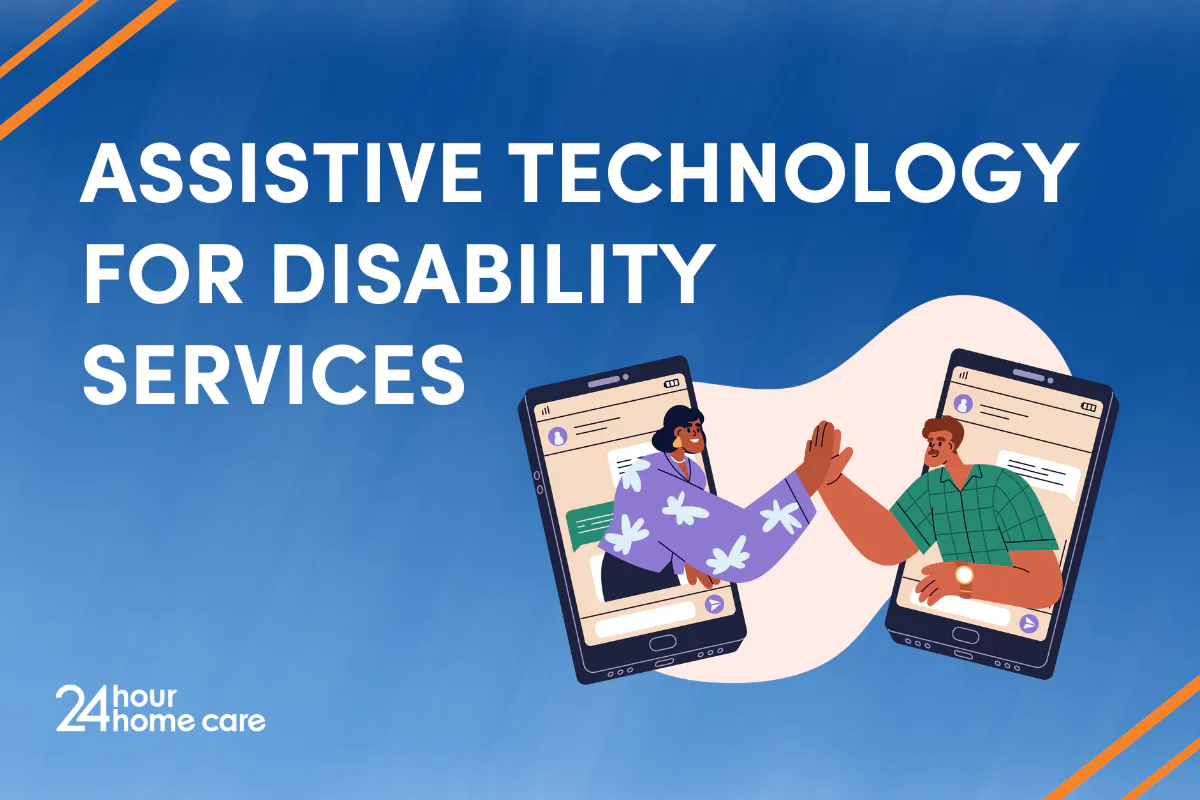 ASSISTIVE TECHNOLOGY FOR DISABILITY SERVICES

24 hour home care